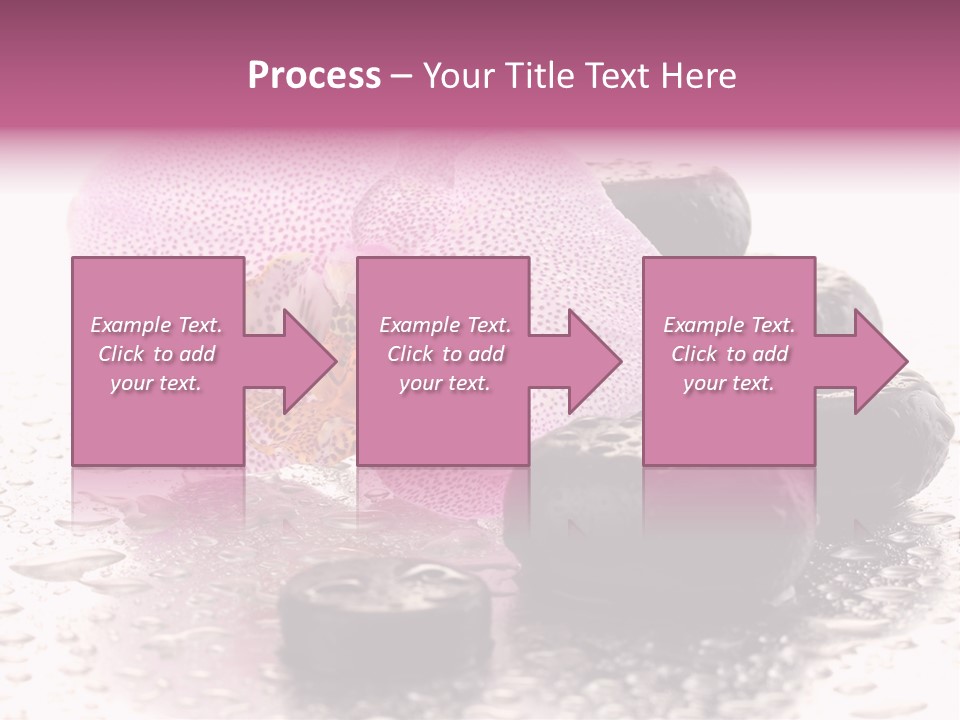 Process – Your Title Text Here

Example Text. Click to add your text.

Example Text. Click to add your text.

Example Text. Click to add your text.